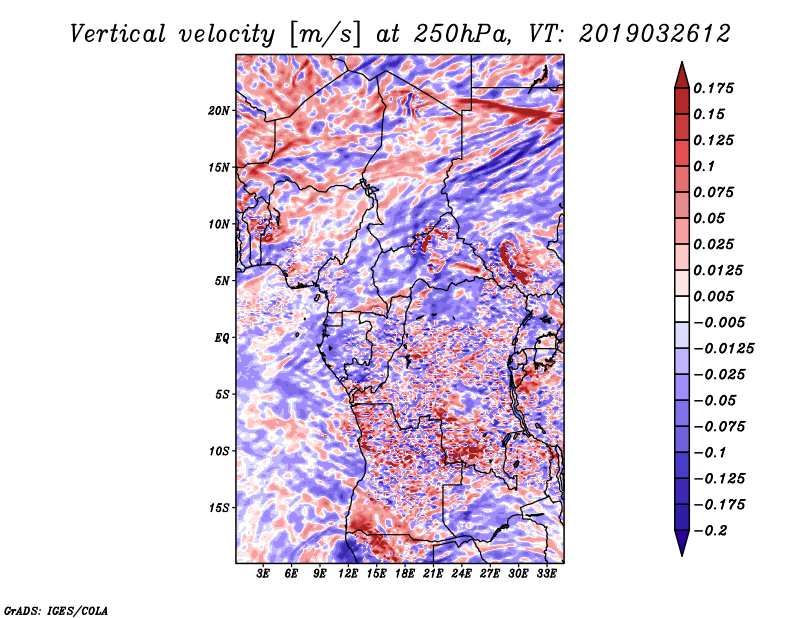 Vertical velocity [m/s] at 250hPa, VT: 2019032612

20N
15N
10N
5N
EQ
5S
10S
15S

3E 6E 9E 12E 15E 18E 21E 24E 27E 30E 33E

0.175
0.15
0.125
0.1
0.075
0.05
0.025
0.0125
0.005
−0.005
−0.0125
−0.025
−0.05
−0.075
−0.1
−0.125
−0.175
−0.2

GrADS: IGES/COLA